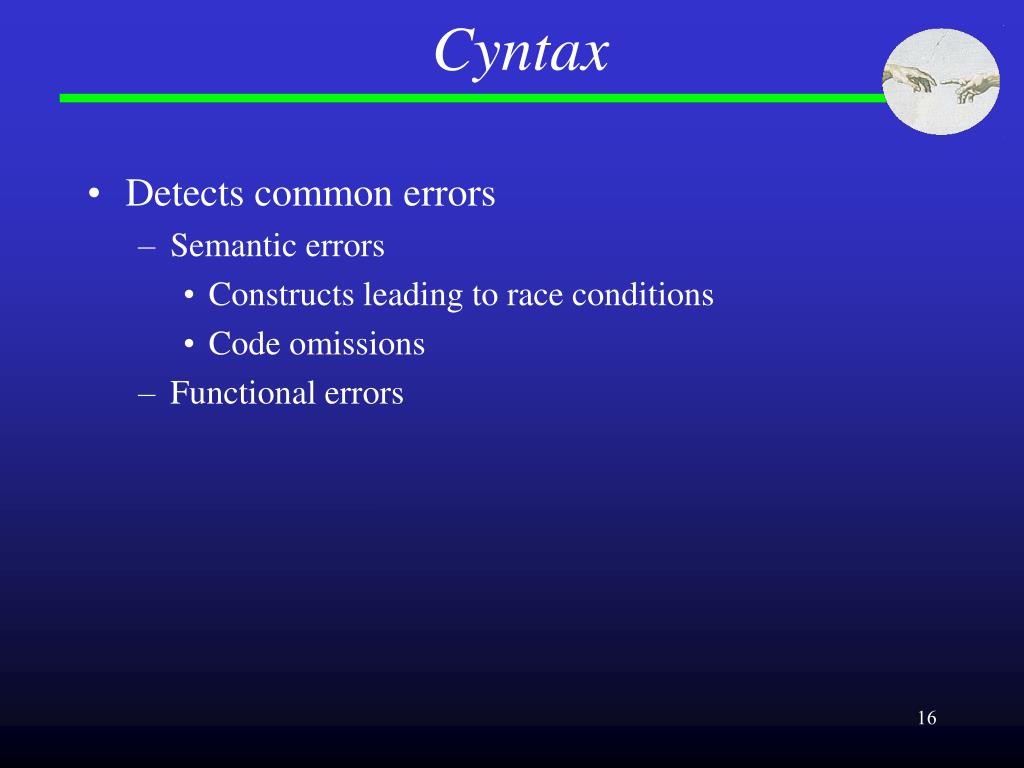 Cyntax

• Detects common errors
  – Semantic errors
    • Constructs leading to race conditions
    • Code omissions
  – Functional errors

16